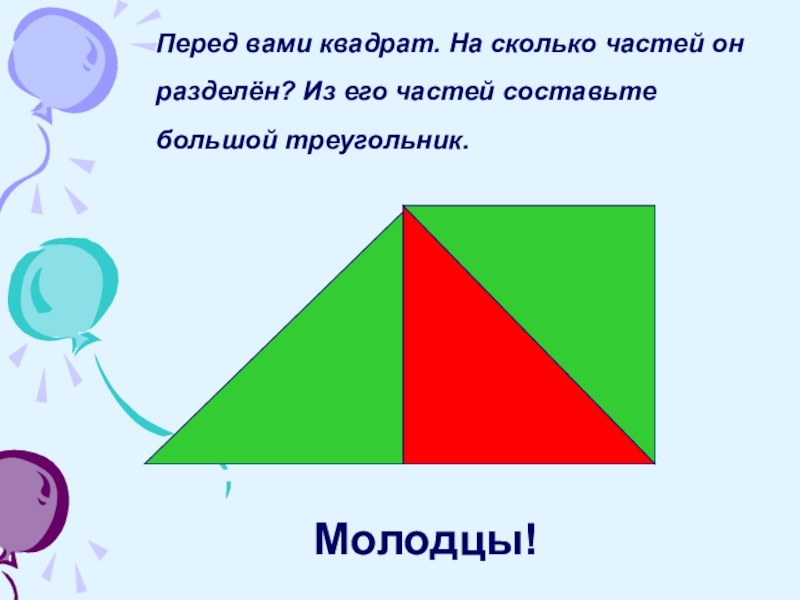 Перед вами квадрат. На сколько частей он разделён? Из его частей составьте большой треугольник.

Молодцы!